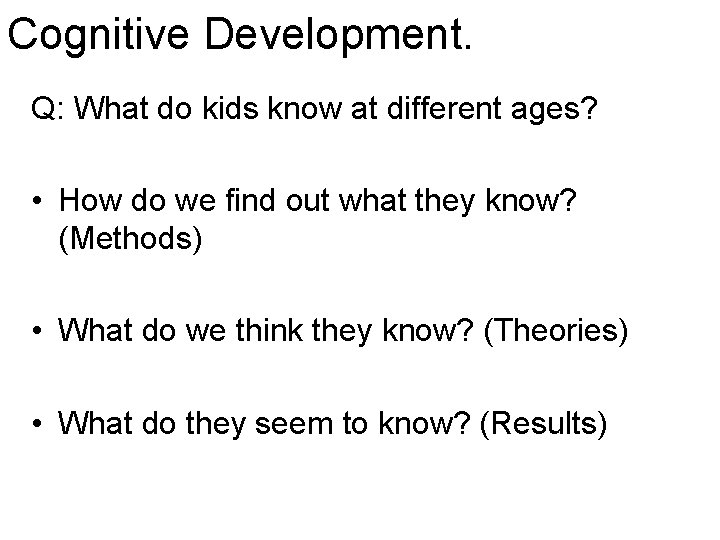 Cognitive Development.

Q: What do kids know at different ages?

• How do we find out what they know? (Methods)

• What do we think they know? (Theories)

• What do they seem to know? (Results)